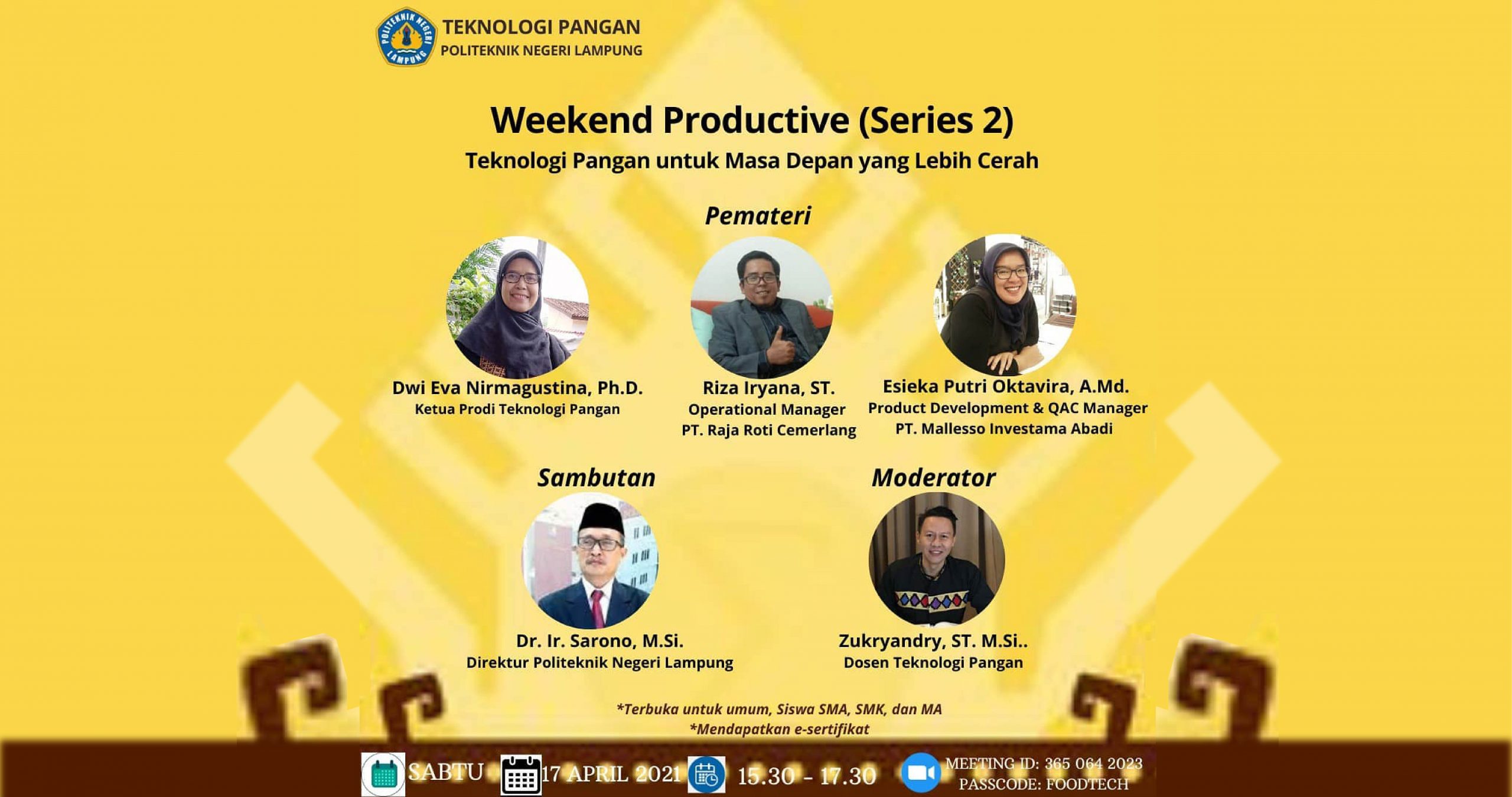 POLITEKNIK NEGERI LAMPUNG

TEKNOLOGI PANGAN
POLITEKNIK NEGERI LAMPUNG

Weekend Productive (Series 2)
Teknologi Pangan untuk Masa Depan yang Lebih Cerah

Pemateri

Dwi Eva Nirmagustina, Ph.D.
Ketua Prodi Teknologi Pangan

Riza Iryana, ST.
Operational Manager
PT. Raja Roti Cemerlang

Esieka Putri Oktavira, A.Md.
Product Development & QAC Manager
PT. Mallesso Investama Abadi

Sambutan

Dr. Ir. Sarono, M.Si.
Direktur Politeknik Negeri Lampung

Moderator

Zukryandry, ST. M.Si..
Dosen Teknologi Pangan

*Terbuka untuk umum, Siswa SMA, SMK, dan MA
*Mendapatkan e-sertifikat

SABTU 17 APRIL 2021 15.30 - 17.30 MEETING ID: 365 064 2023
PASSCODE: FOODTECH